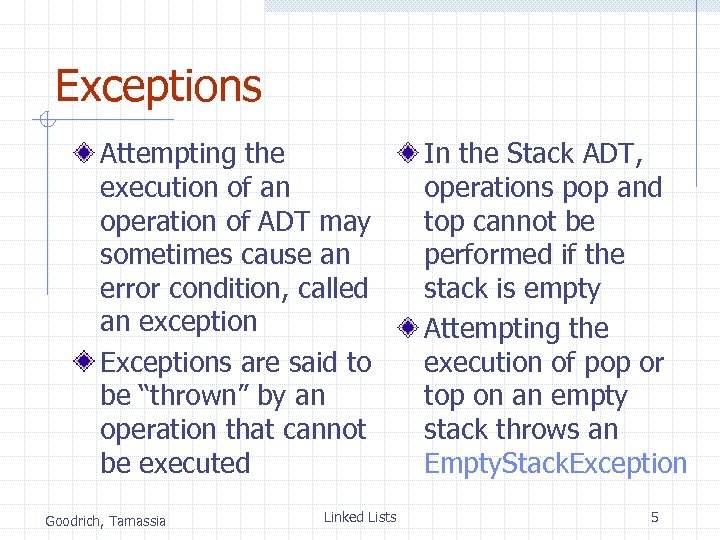 Exceptions

Attempting the execution of an operation of ADT may sometimes cause an error condition, called an exception

Exceptions are said to be “thrown” by an operation that cannot be executed

In the Stack ADT, operations pop and top cannot be performed if the stack is empty

Attempting the execution of pop or top on an empty stack throws an EmptyStackException

Goodrich, Tamassia

Linked Lists

5